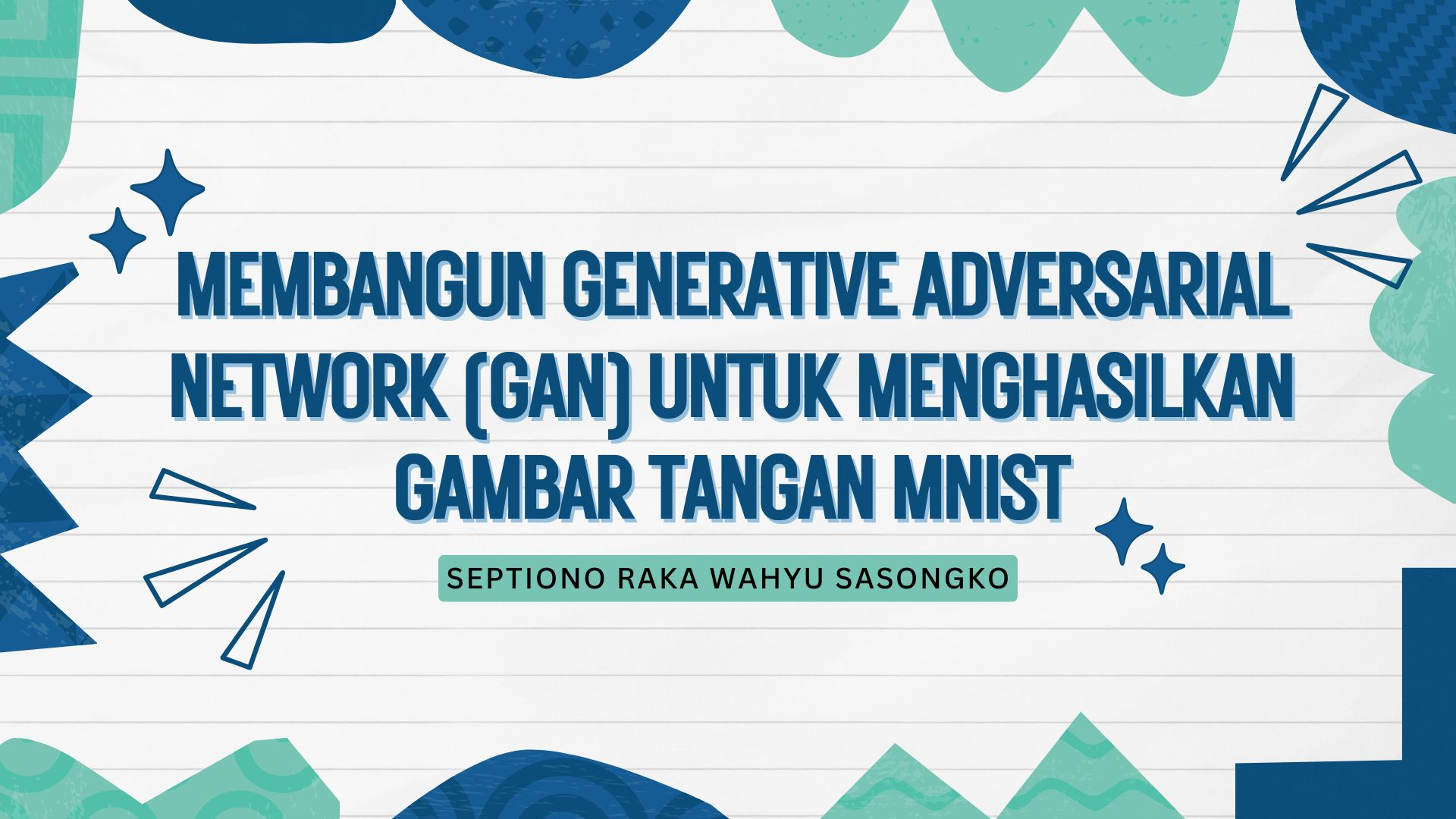 MEMBANGUN GENERATIVE ADVERSARIAL NETWORK (GAN) UNTUK MENGHASILKAN GAMBAR TANGAN MNIST

SEPTIONO RAKA WAHYU SASONGKO